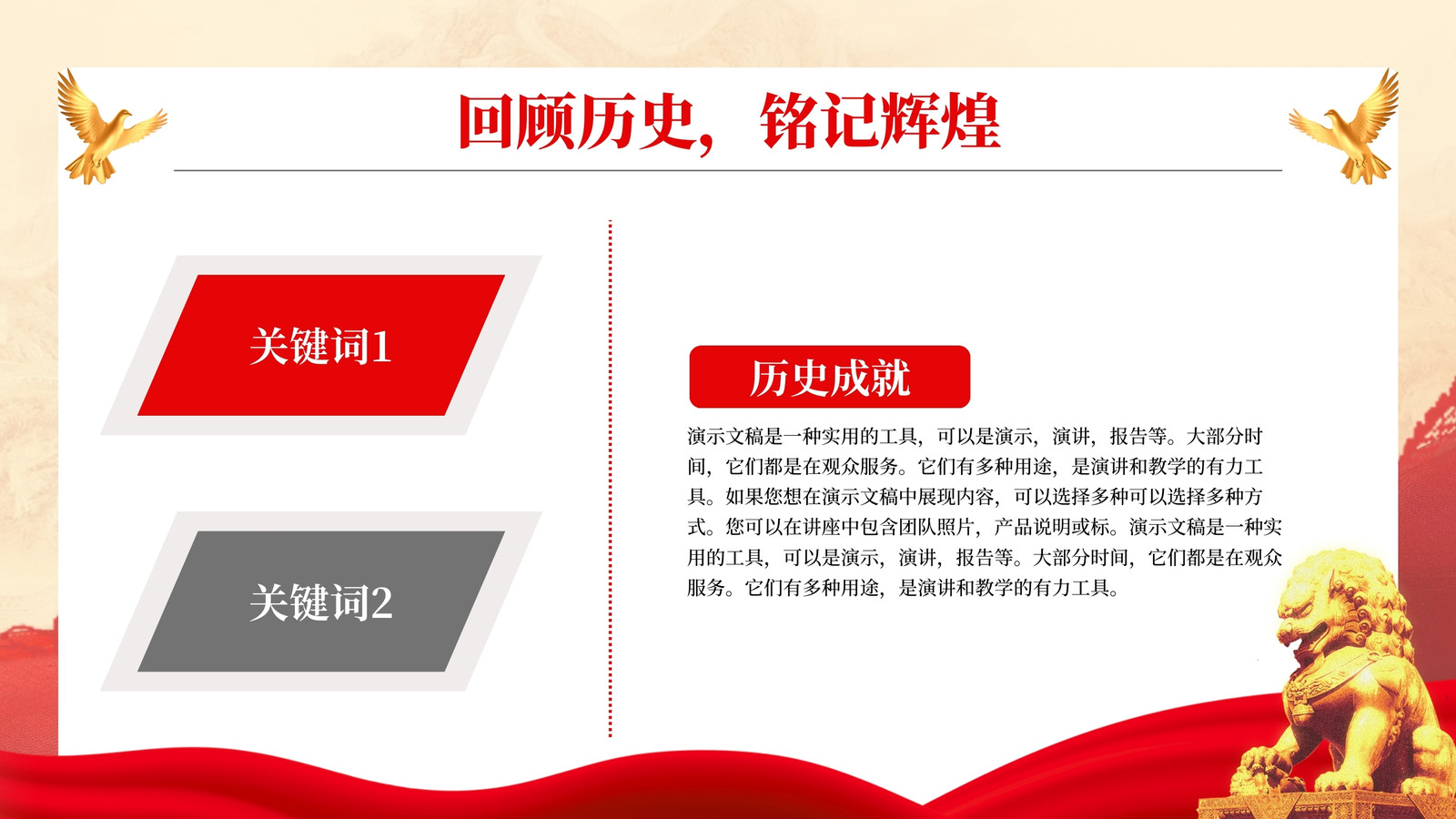 回顾历史，铭记辉煌

关键词1

关键词2

历史成就

演示文稿是一种实用的工具，可以是演示，演讲，报告等。大部分时间，它们都是在观众服务。它们有多种用途，是演讲和教学的有力工具。如果您想在演示文稿中展现内容，可以选择多种可以选择多种方式。您可以在讲座中包含团队照片，产品说明或标。演示文稿是一种实用的工具，可以是演示，演讲，报告等。大部分时间，它们都是在观众服务。它们有多种用途，是演讲和教学的有力工具。